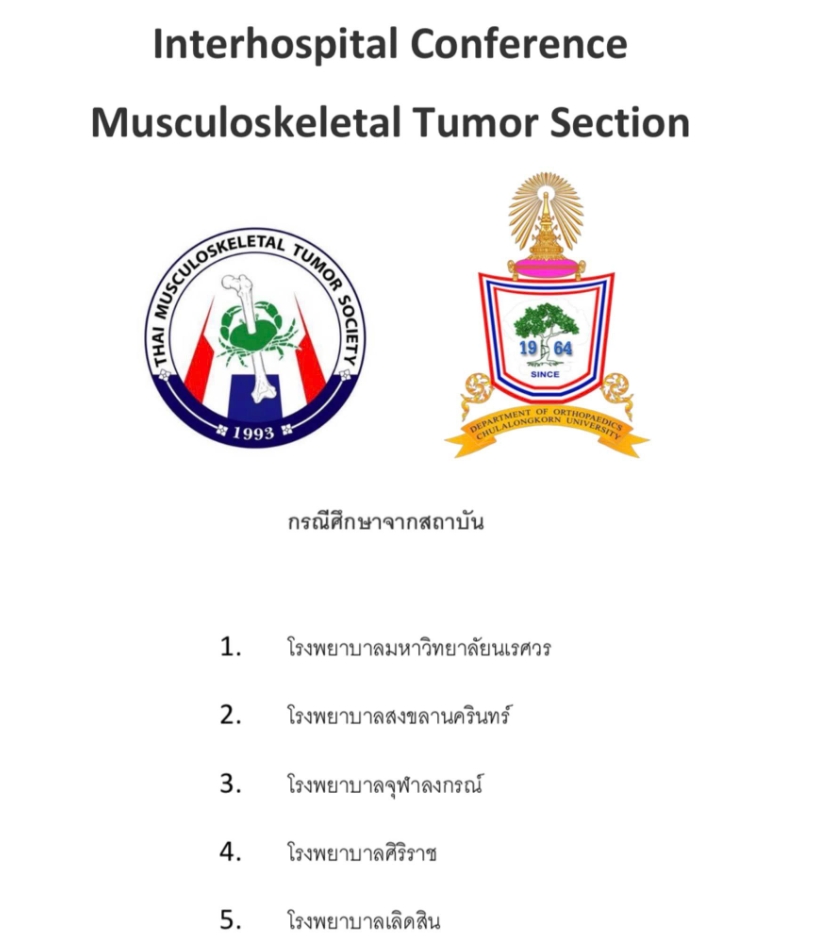 Interhospital Conference
Musculoskeletal Tumor Section

THAI MUSCULOSKELETAL TUMOR SOCIETY
1993

19 64
SINCE
DEPARTMENT OF ORTHOPAEDICS
CHULALONGKORN UNIVERSITY

กรณีศึกษาจากสถาบัน

1. โรงพยาบาลมหาวิทยาลัยนเรศวร

2. โรงพยาบาลสงขลานครินทร์

3. โรงพยาบาลจุฬาลงกรณ์

4. โรงพยาบาลศิริราช

5. โรงพยาบาลเลิดสิน